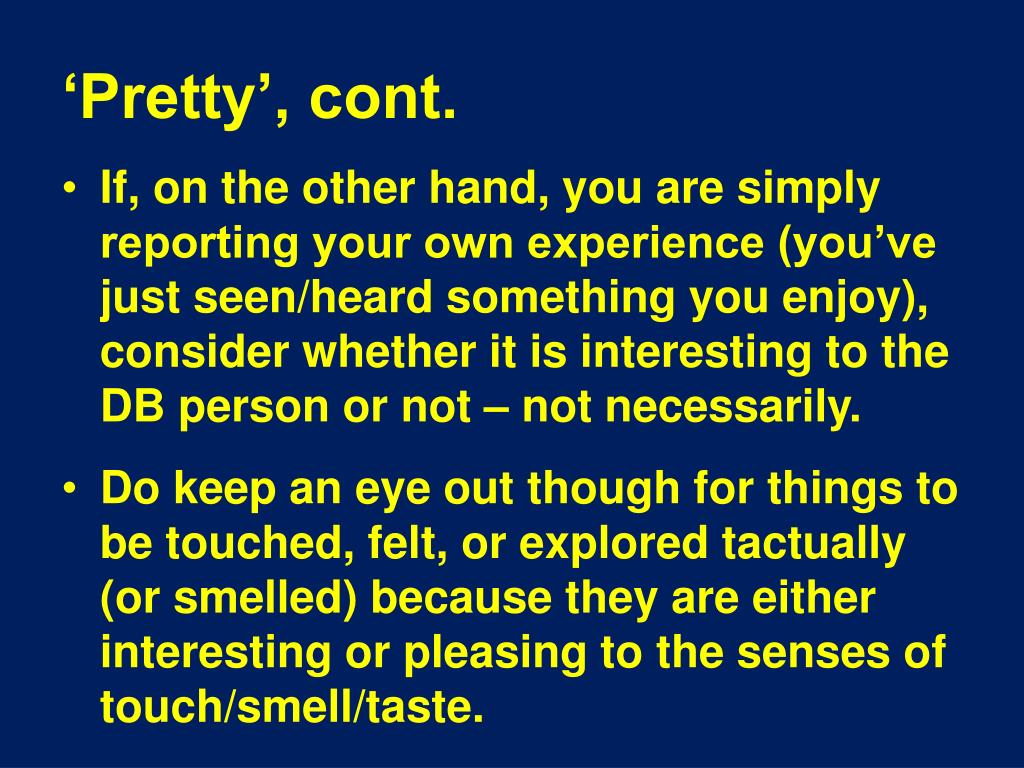 ‘Pretty’, cont.

• If, on the other hand, you are simply reporting your own experience (you’ve just seen/heard something you enjoy), consider whether it is interesting to the DB person or not – not necessarily.

• Do keep an eye out though for things to be touched, felt, or explored tactually (or smelled) because they are either interesting or pleasing to the senses of touch/smell/taste.